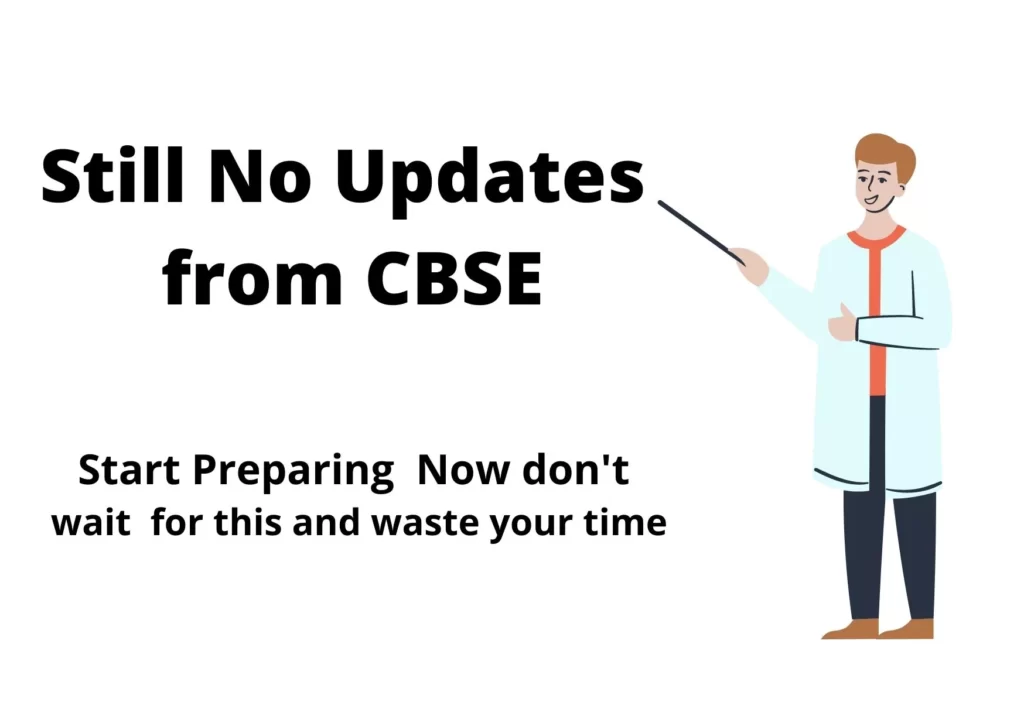 Still No Updates from CBSE

Start Preparing Now don't wait for this and waste your time